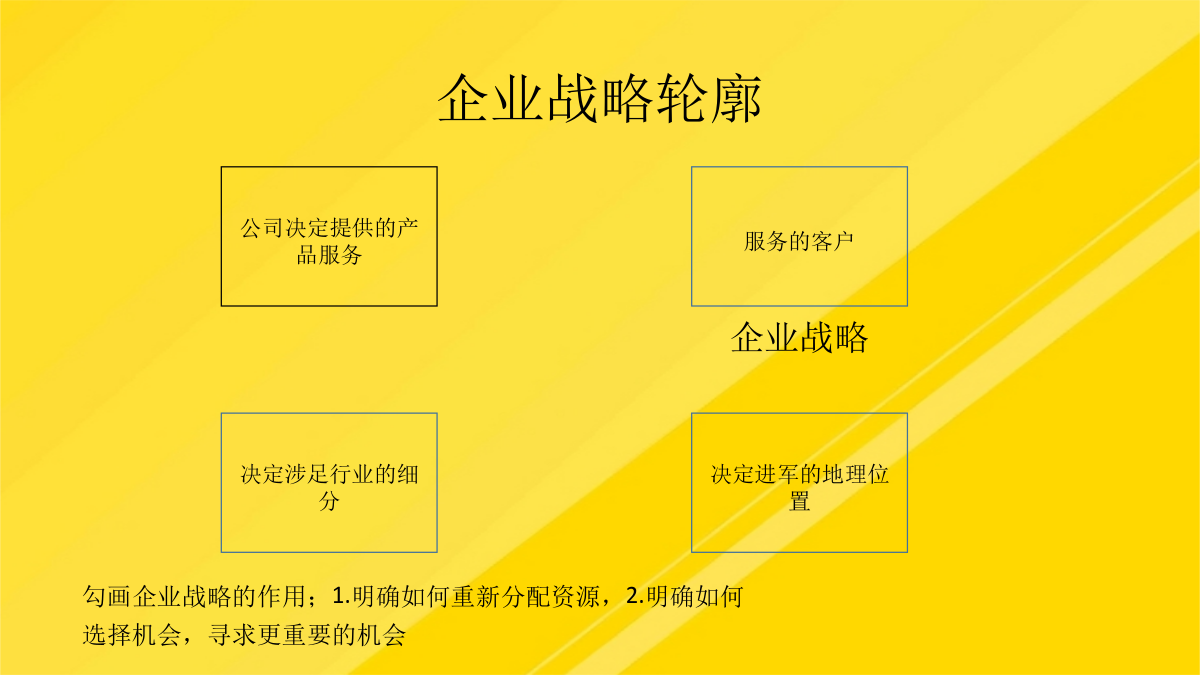 企业战略轮廓

公司决定提供的产品服务

服务的客户

企业战略

决定涉足行业的细分

决定进军的地理位置

勾画企业战略的作用；1.明确如何重新分配资源，2.明确如何选择机会，寻求更重要的机会